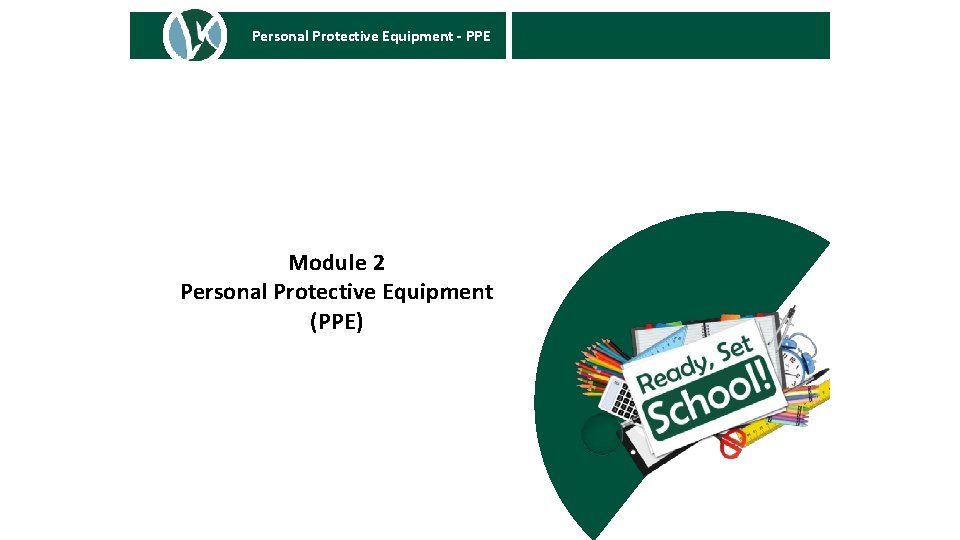 Personal Protective Equipment - PPE

Module 2
Personal Protective Equipment
(PPE)

Ready, Set
School!